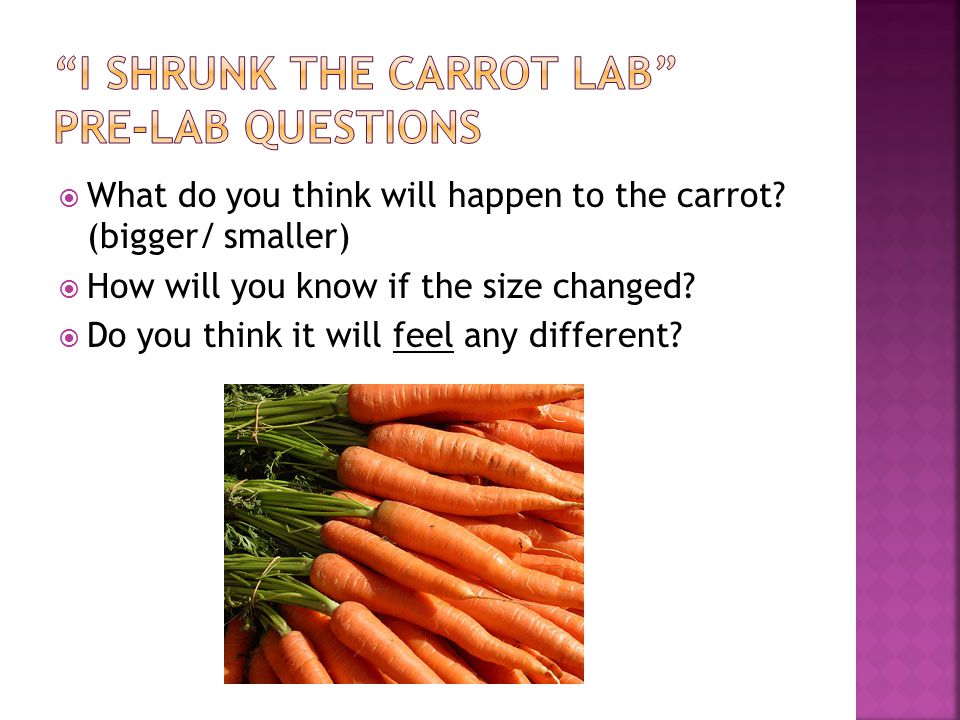 "I SHRUNK THE CARROT LAB" PRE-LAB QUESTIONS

What do you think will happen to the carrot? (bigger/ smaller)

How will you know if the size changed?

Do you think it will feel any different?